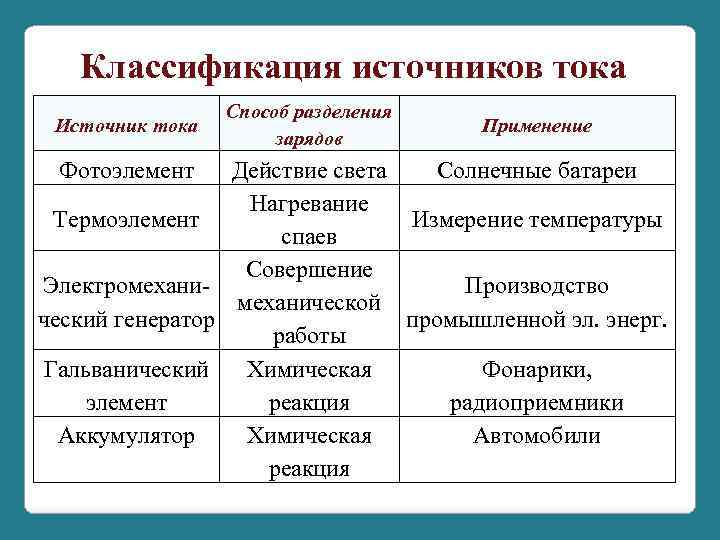 Классификация источников тока

| Источник тока | Способ разделения зарядов | Применение |
|---|---|---|
| Фотоэлемент | Действие света | Солнечные батареи |
| Термоэлемент | Нагревание спаев | Измерение температуры |
| Электромеханический генератор | Совершение механической работы | Производство промышленной эл. энерг. |
| Гальванический элемент | Химическая реакция | Фонарики, радиоприемники |
| Аккумулятор | Химическая реакция | Автомобили |